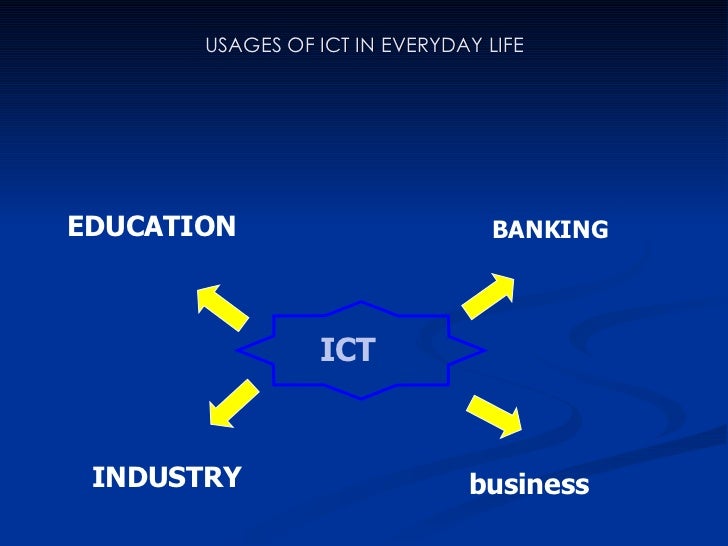 USAGES OF ICT IN EVERYDAY LIFE

EDUCATION

BANKING

ICT

INDUSTRY

business